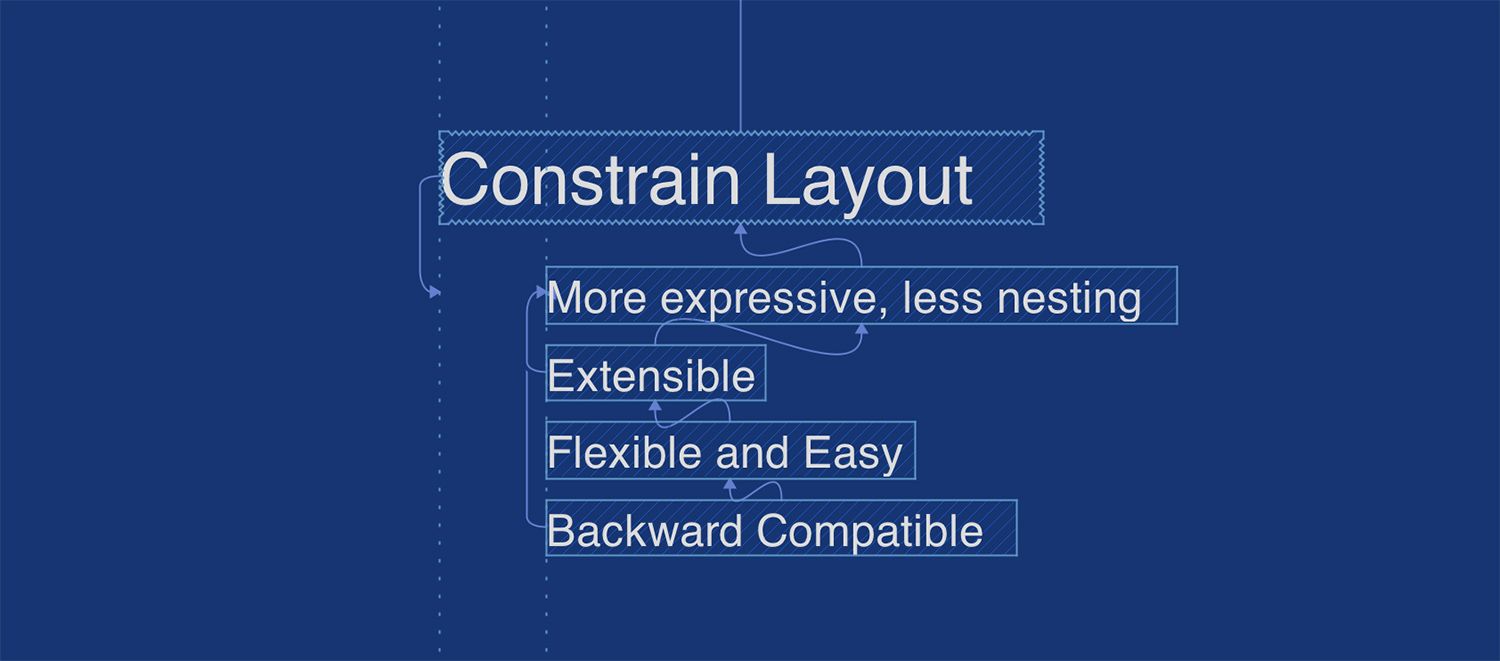 Constrain Layout

More expressive, less nesting

Extensible

Flexible and Easy

Backward Compatible